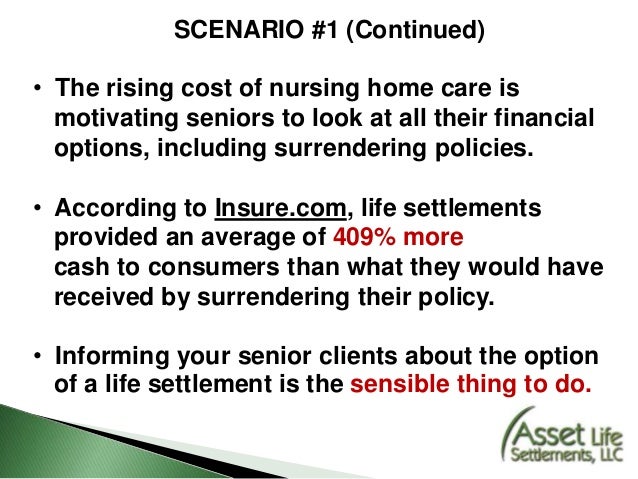 SCENARIO #1 (Continued)

• The rising cost of nursing home care is motivating seniors to look at all their financial options, including surrendering policies.

• According to Insure.com, life settlements provided an average of 409% more cash to consumers than what they would have received by surrendering their policy.

• Informing your senior clients about the option of a life settlement is the sensible thing to do.

Asset Life Settlements, LLC